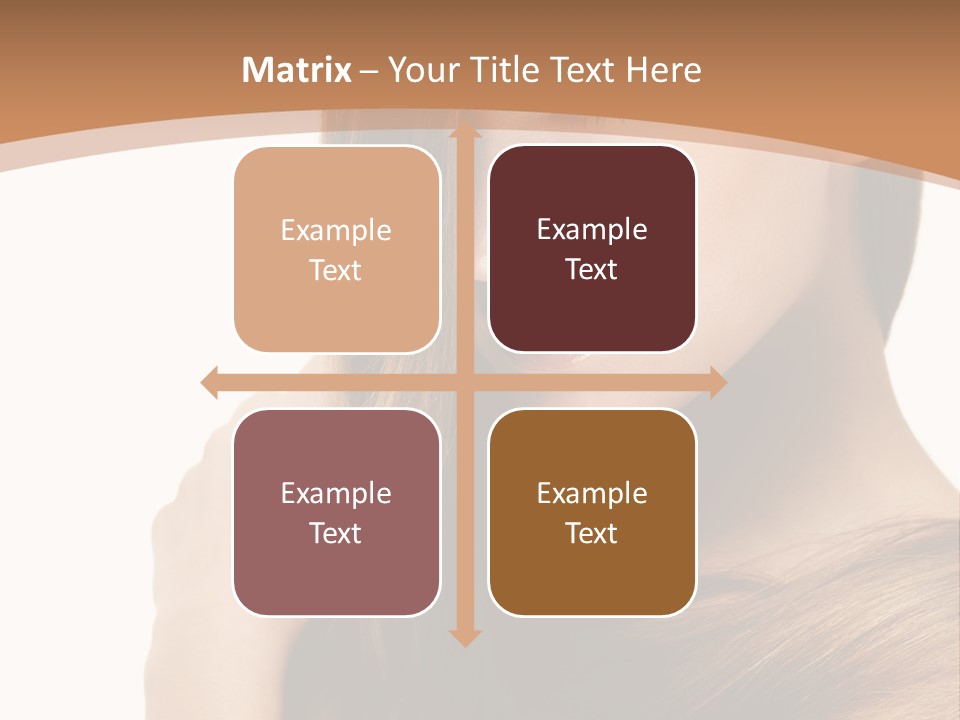 Matrix – Your Title Text Here

Example Text

Example Text

Example Text

Example Text